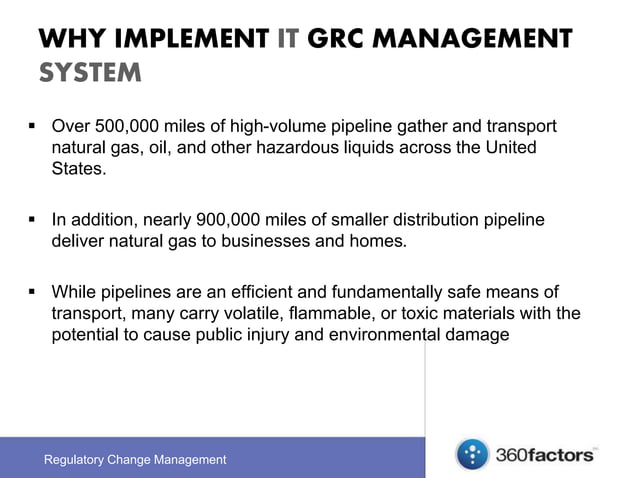 WHY IMPLEMENT IT GRC MANAGEMENT SYSTEM

▪ Over 500,000 miles of high-volume pipeline gather and transport natural gas, oil, and other hazardous liquids across the United States.

▪ In addition, nearly 900,000 miles of smaller distribution pipeline deliver natural gas to businesses and homes.

▪ While pipelines are an efficient and fundamentally safe means of transport, many carry volatile, flammable, or toxic materials with the potential to cause public injury and environmental damage

Regulatory Change Management

360factors